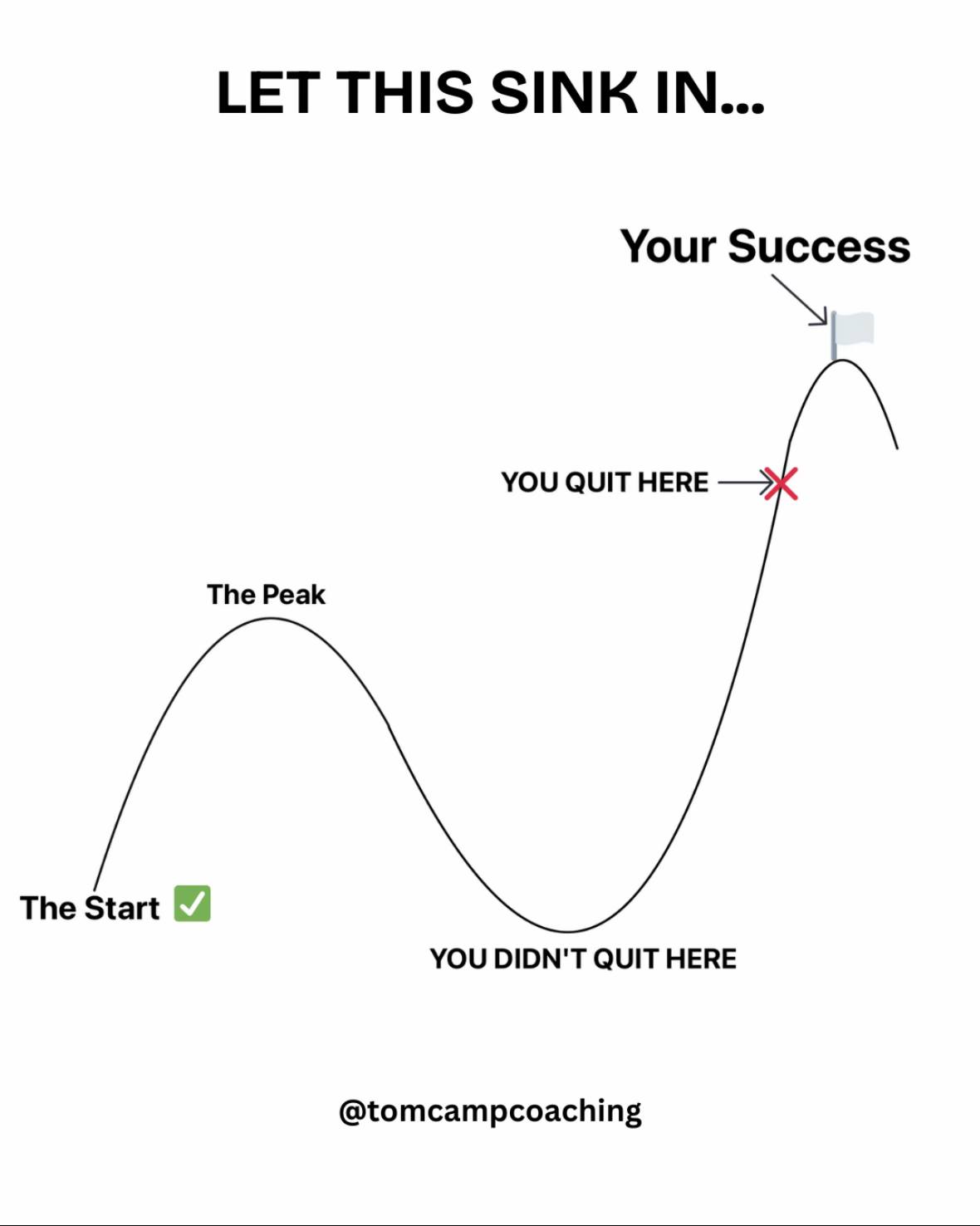 LET THIS SINK IN...

Your Success

YOU QUIT HERE

The Peak

The Start ✅

YOU DIDN'T QUIT HERE

@tomcampcoaching